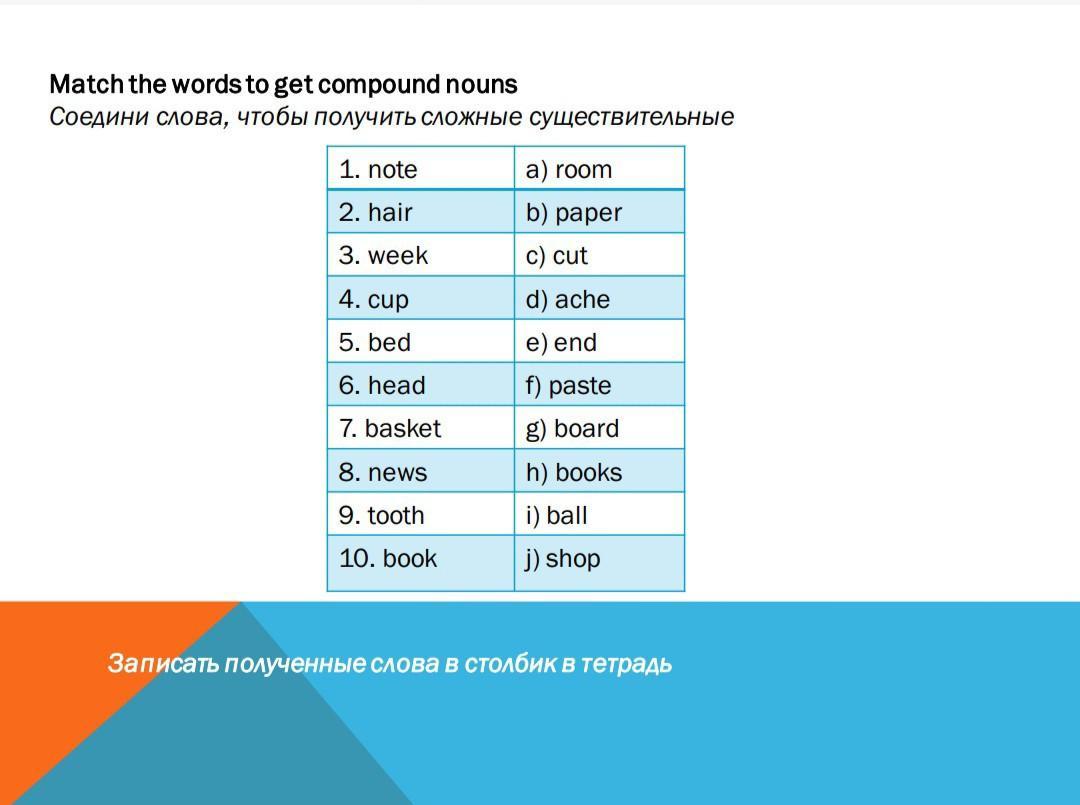 Match the words to get compound nouns
Соедини слова, чтобы получить сложные существительные

| 1. note | a) room |
|---|---|
| 2. hair | b) paper |
| 3. week | c) cut |
| 4. cup | d) ache |
| 5. bed | e) end |
| 6. head | f) paste |
| 7. basket | g) board |
| 8. news | h) books |
| 9. tooth | i) ball |
| 10. book | j) shop |

Записать полученные слова в столбик в тетрадь